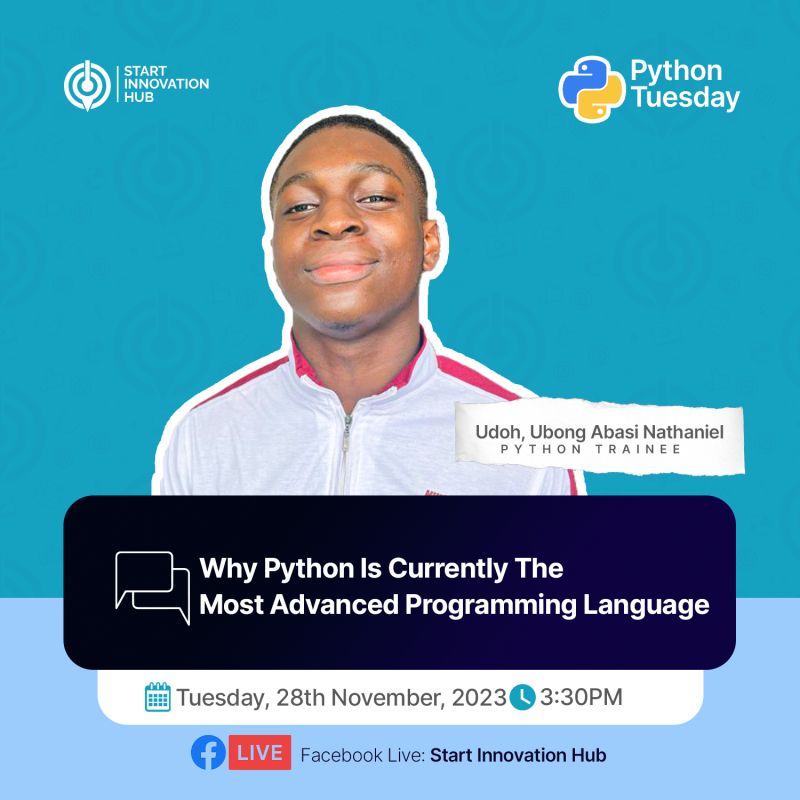 START INNOVATION HUB

Python Tuesday

Udoh, Ubong Abasi Nathaniel
PYTHON TRAINEE

Why Python Is Currently The Most Advanced Programming Language

Tuesday, 28th November, 2023 3:30PM

LIVE Facebook Live: Start Innovation Hub